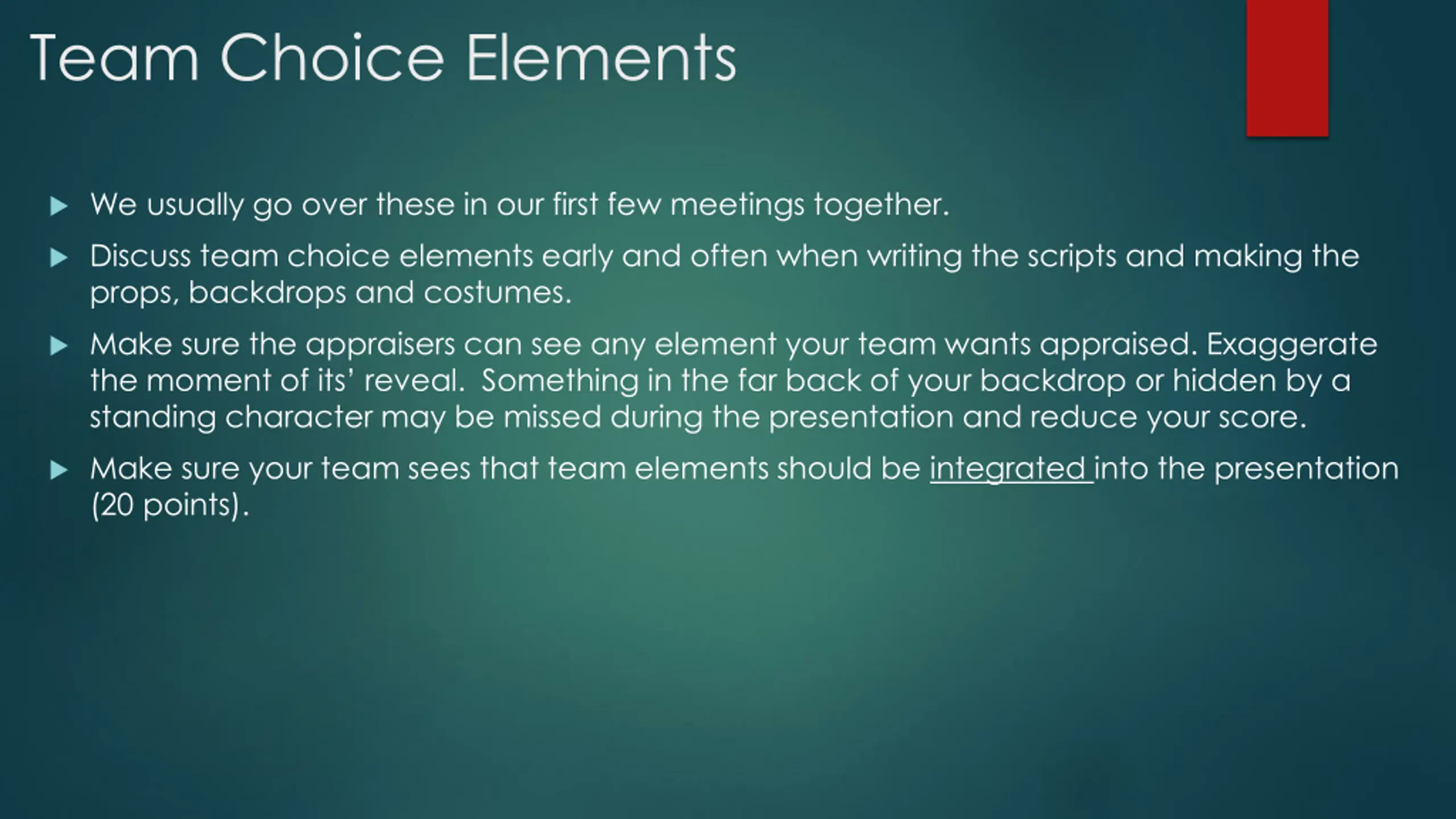 Team Choice Elements

We usually go over these in our first few meetings together.

Discuss team choice elements early and often when writing the scripts and making the props, backdrops and costumes.

Make sure the appraisers can see any element your team wants appraised. Exaggerate the moment of its' reveal. Something in the far back of your backdrop or hidden by a standing character may be missed during the presentation and reduce your score.

Make sure your team sees that team elements should be integrated into the presentation (20 points).